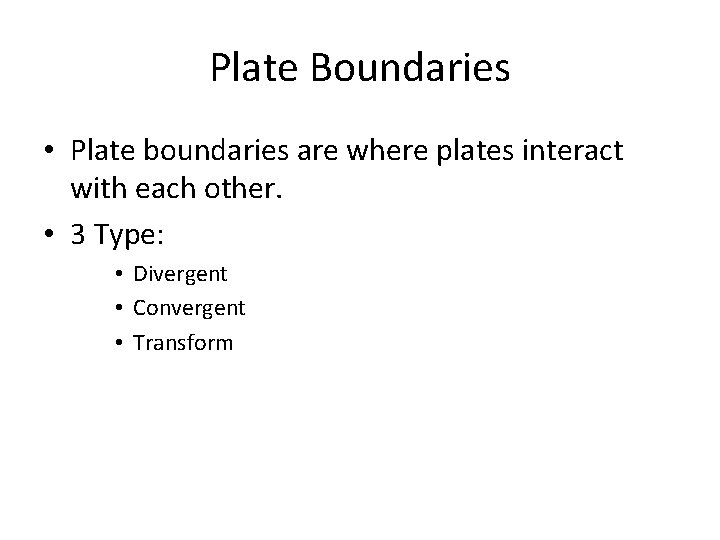 Plate Boundaries

• Plate boundaries are where plates interact with each other.
• 3 Type:
  • Divergent
  • Convergent
  • Transform